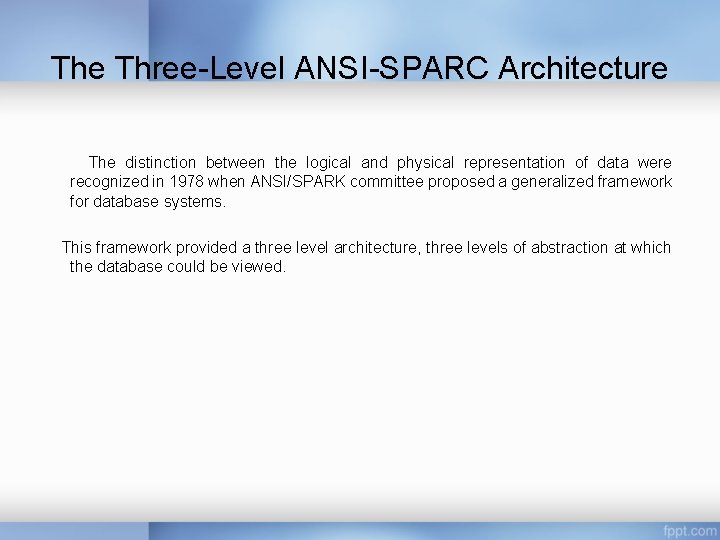 The Three-Level ANSI-SPARC Architecture

The distinction between the logical and physical representation of data were recognized in 1978 when ANSI/SPARK committee proposed a generalized framework for database systems.

This framework provided a three level architecture, three levels of abstraction at which the database could be viewed.

fppt.com